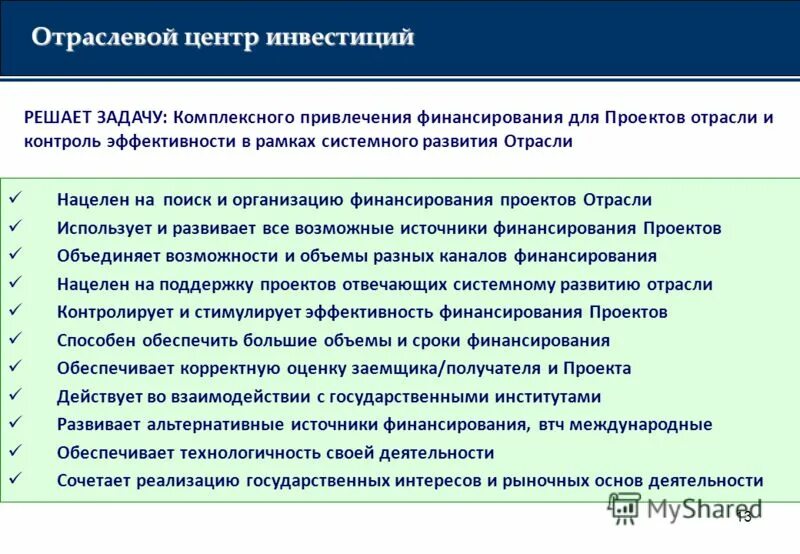 Отраслевой центр инвестиций

РЕШАЕТ ЗАДАЧУ: Комплексного привлечения финансирования для Проектов отрасли и контроль эффективности в рамках системного развития Отрасли

✓ Нацелен на поиск и организацию финансирования проектов Отрасли
✓ Использует и развивает все возможные источники финансирования Проектов
✓ Объединяет возможности и объемы разных каналов финансирования
✓ Нацелен на поддержку проектов отвечающих системному развитию отрасли
✓ Контролирует и стимулирует эффективность финансирования Проектов
✓ Способен обеспечить большие объемы и сроки финансирования
✓ Обеспечивает корректную оценку заемщика/получателя и Проекта
✓ Действует во взаимодействии с государственными институтами
✓ Развивает альтернативные источники финансирования, втч международные
✓ Обеспечивает технологичность своей деятельности
✓ Сочетает реализацию государственных интересов и рыночных основ деятельности

MyShared

13